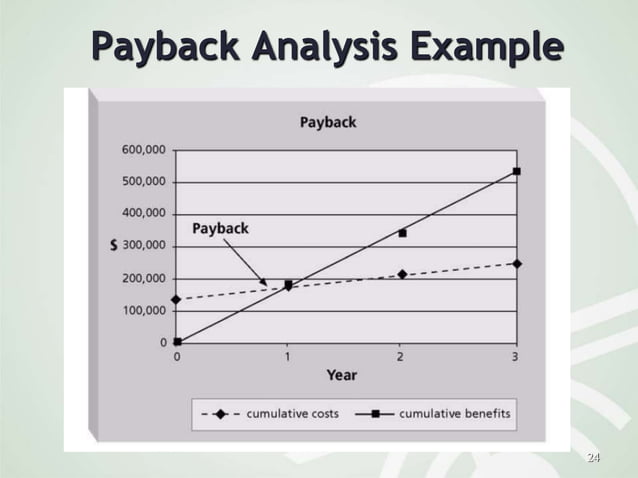 Payback Analysis Example

Payback

600,000
500,000
400,000
$ 300,000
200,000
100,000
0

Payback

0 1 2 3

Year

cumulative costs
cumulative benefits

24